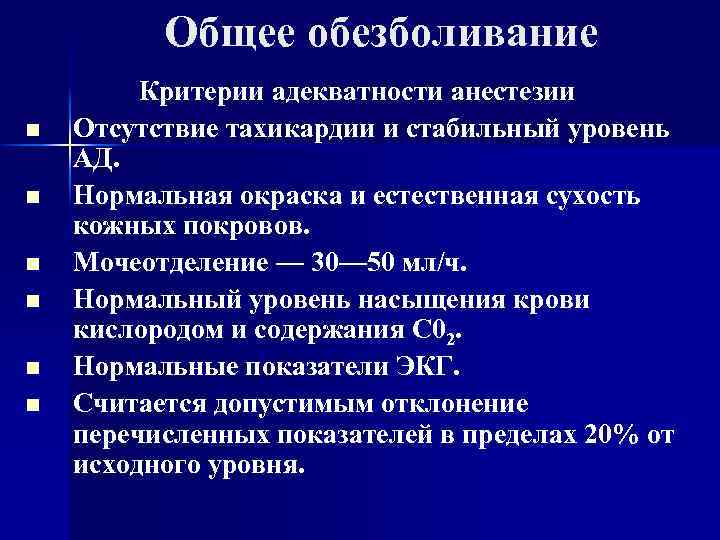 Общее обезболивание

Критерии адекватности анестезии

- Отсутствие тахикардии и стабильный уровень АД.
- Нормальная окраска и естественная сухость кожных покровов.
- Мочеотделение — 30—50 мл/ч.
- Нормальный уровень насыщения крови кислородом и содержания $C0_2$.
- Нормальные показатели ЭКГ.
- Считается допустимым отклонение перечисленных показателей в пределах 20% от исходного уровня.